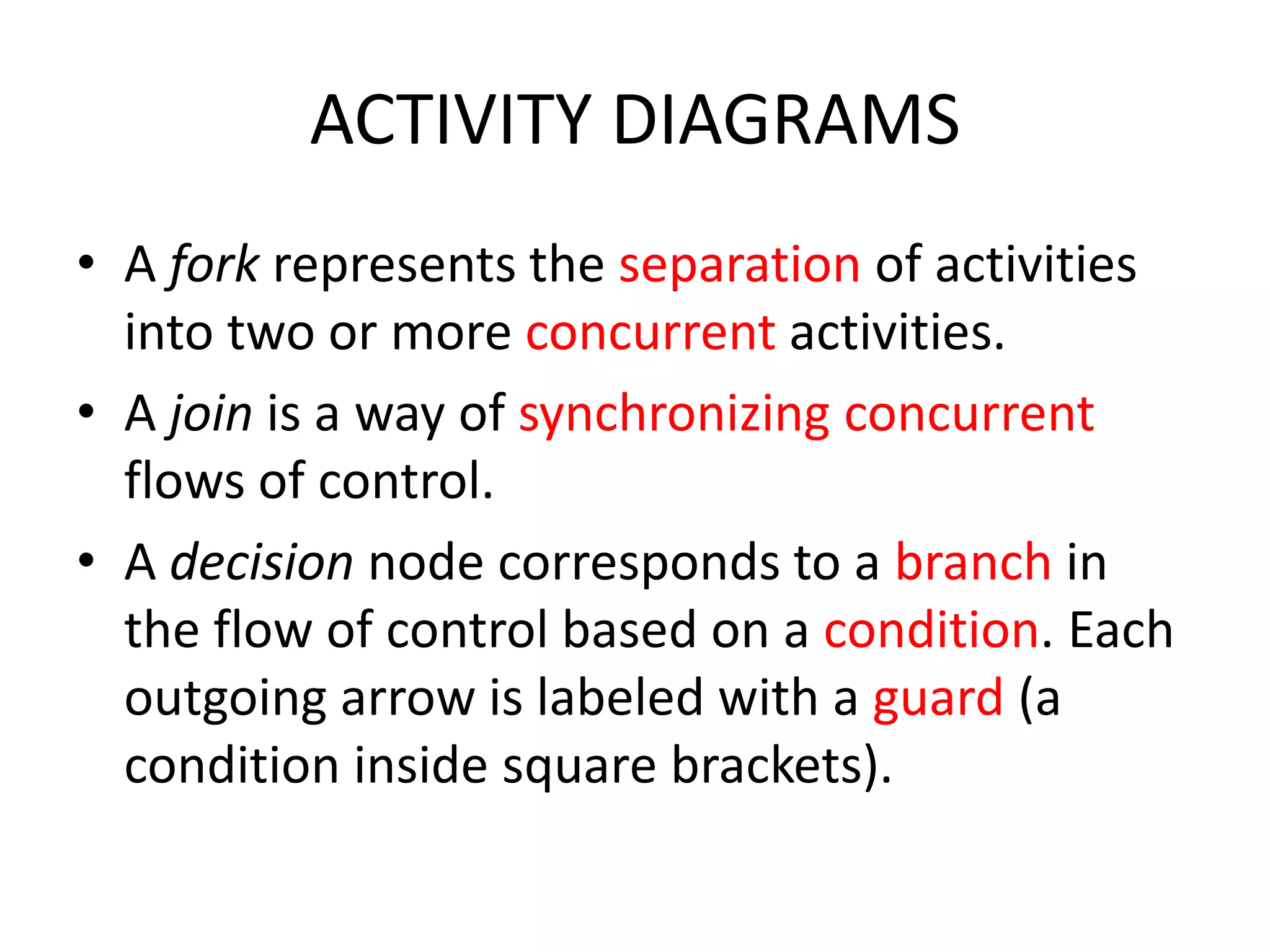 ACTIVITY DIAGRAMS

• A fork represents the separation of activities into two or more concurrent activities.

• A join is a way of synchronizing concurrent flows of control.

• A decision node corresponds to a branch in the flow of control based on a condition. Each outgoing arrow is labeled with a guard (a condition inside square brackets).